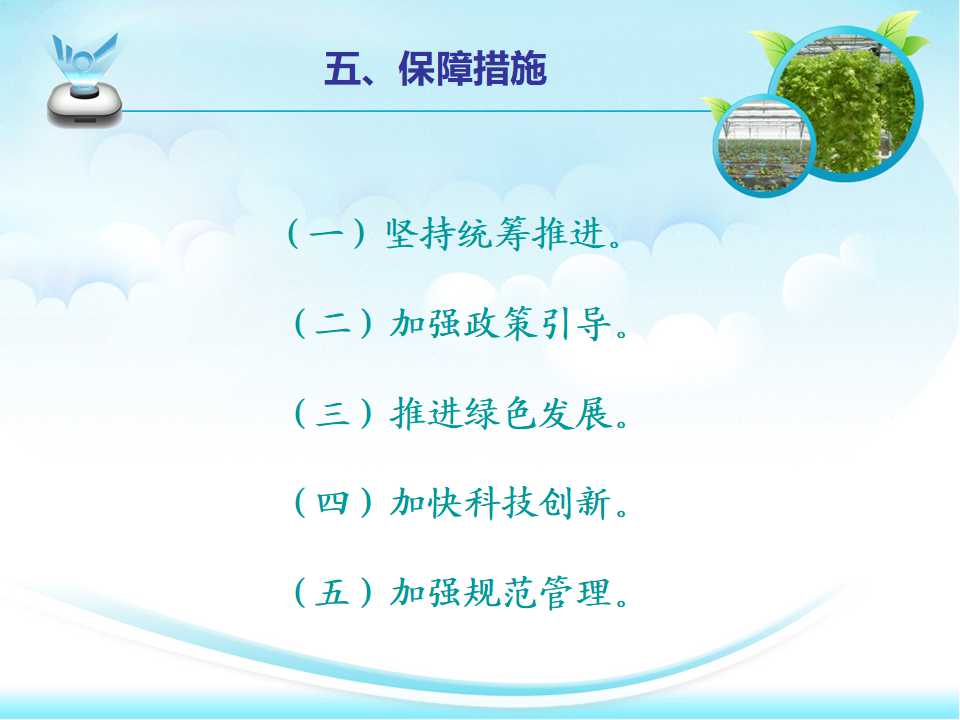 五、保障措施

（一）坚持统筹推进。

（二）加强政策引导。

（三）推进绿色发展。

（四）加快科技创新。

（五）加强规范管理。